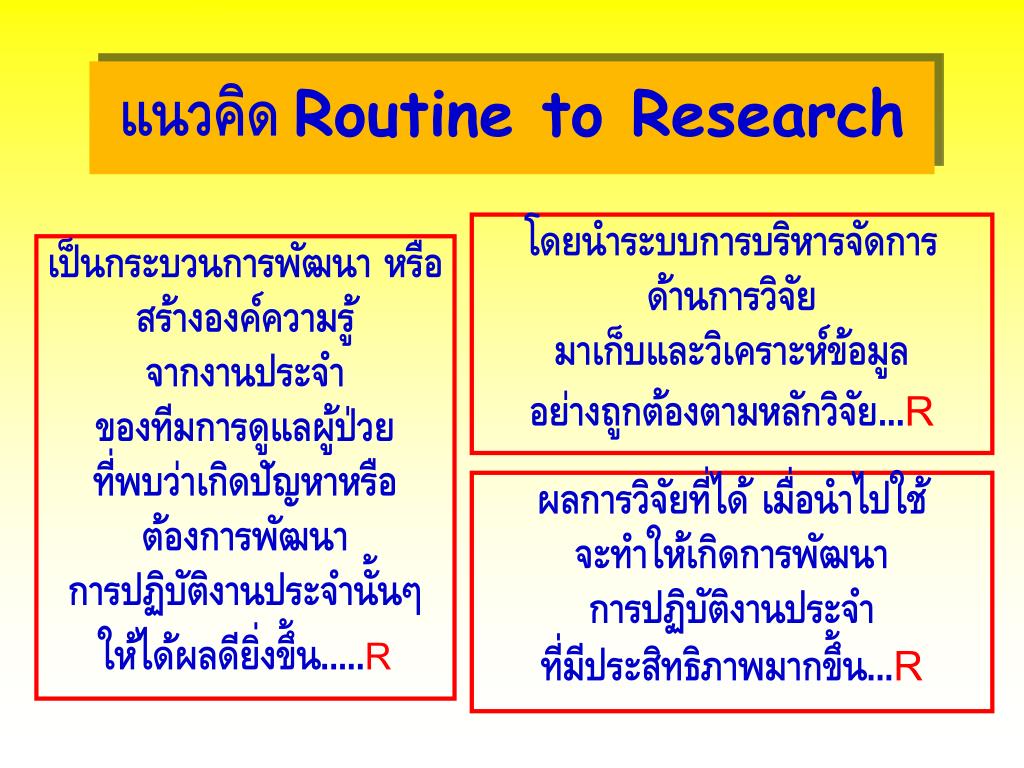 แนวคิด Routine to Research

เป็นกระบวนการพัฒนา หรือ
สร้างองค์ความรู้
จากงานประจำ
ของทีมการดูแลผู้ป่วย
ที่พบว่าเกิดปัญหาหรือ
ต้องการพัฒนา
การปฏิบัติงานประจำนั้นๆ
ให้ได้ผลดียิ่งขึ้น.....R

โดยนำระบบการบริหารจัดการ
ด้านการวิจัย
มาเก็บและวิเคราะห์ข้อมูล
อย่างถูกต้องตามหลักวิจัย...R

ผลการวิจัยที่ได้ เมื่อนำไปใช้
จะทำให้เกิดการพัฒนา
การปฏิบัติงานประจำ
ที่มีประสิทธิภาพมากขึ้น...R